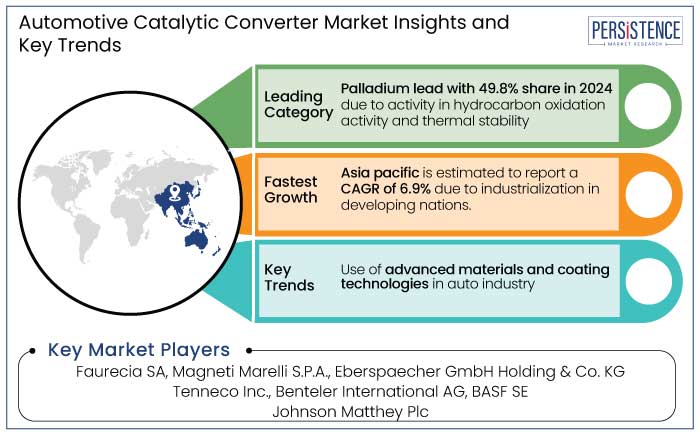 Automotive Catalytic Converter Market Insights and Key Trends

PERSISTENCE
MARKET RESEARCH

Leading Category

Palladium lead with 49.8% share in 2024 due to activity in hydrocarbon oxidation activity and thermal stability

Fastest Growth

Asia pacific is estimated to report a CAGR of 6.9% due to industrialization in developing nations.

Key Trends

Use of advanced materials and coating technologies in auto industry

Key Market Players

Faurecia SA, Magneti Marelli S.P.A., Eberspaecher GmbH Holding & Co. KG
Tenneco Inc., Benteler International AG, BASF SE
Johnson Matthey Plc